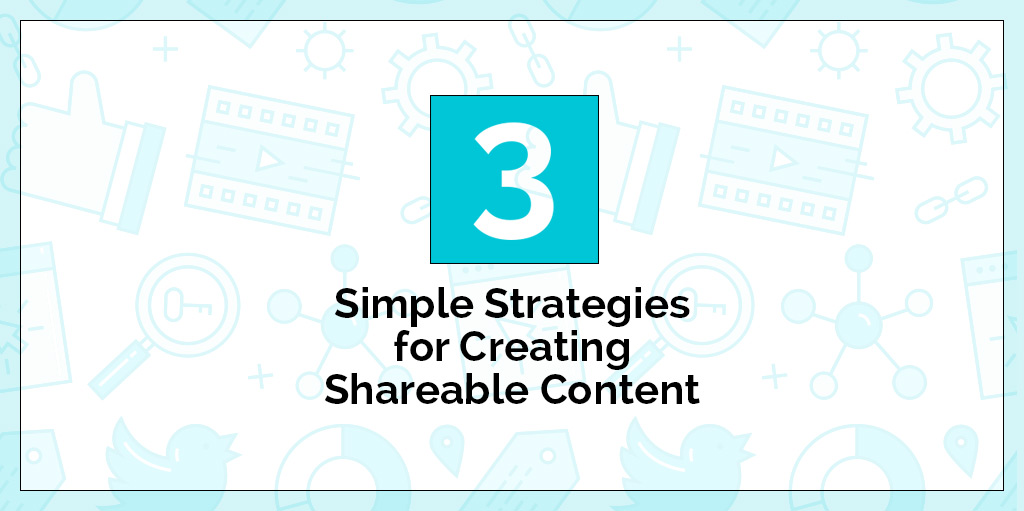 3

Simple Strategies for Creating Shareable Content